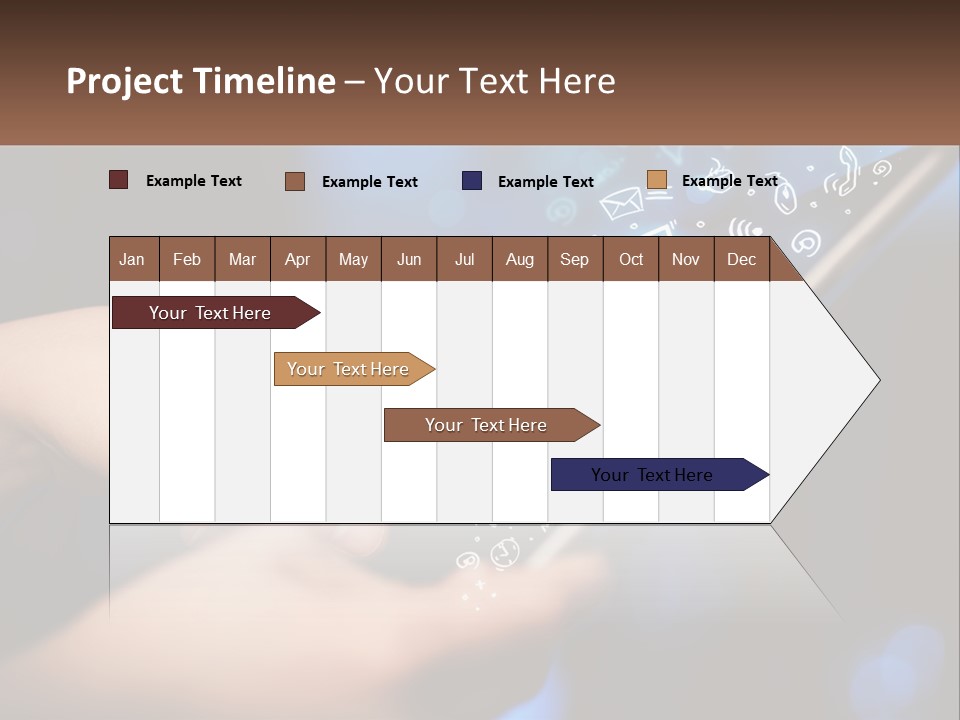 Project Timeline – Your Text Here

Example Text
Example Text
Example Text
Example Text

| Jan | Feb | Mar | Apr | May | Jun | Jul | Aug | Sep | Oct | Nov | Dec |
|---|---|---|---|---|---|---|---|---|---|---|---|

Your Text Here
Your Text Here
Your Text Here
Your Text Here